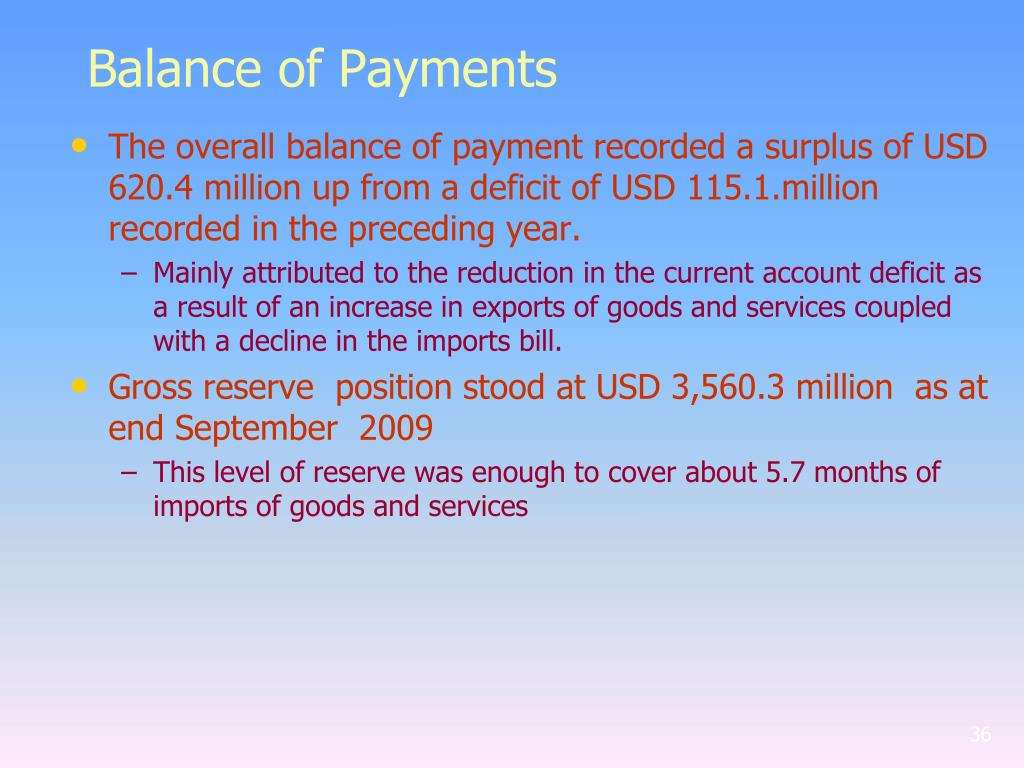 Balance of Payments

• The overall balance of payment recorded a surplus of USD 620.4 million up from a deficit of USD 115.1.million recorded in the preceding year.

– Mainly attributed to the reduction in the current account deficit as a result of an increase in exports of goods and services coupled with a decline in the imports bill.

• Gross reserve position stood at USD 3,560.3 million as at end September 2009

– This level of reserve was enough to cover about 5.7 months of imports of goods and services

36